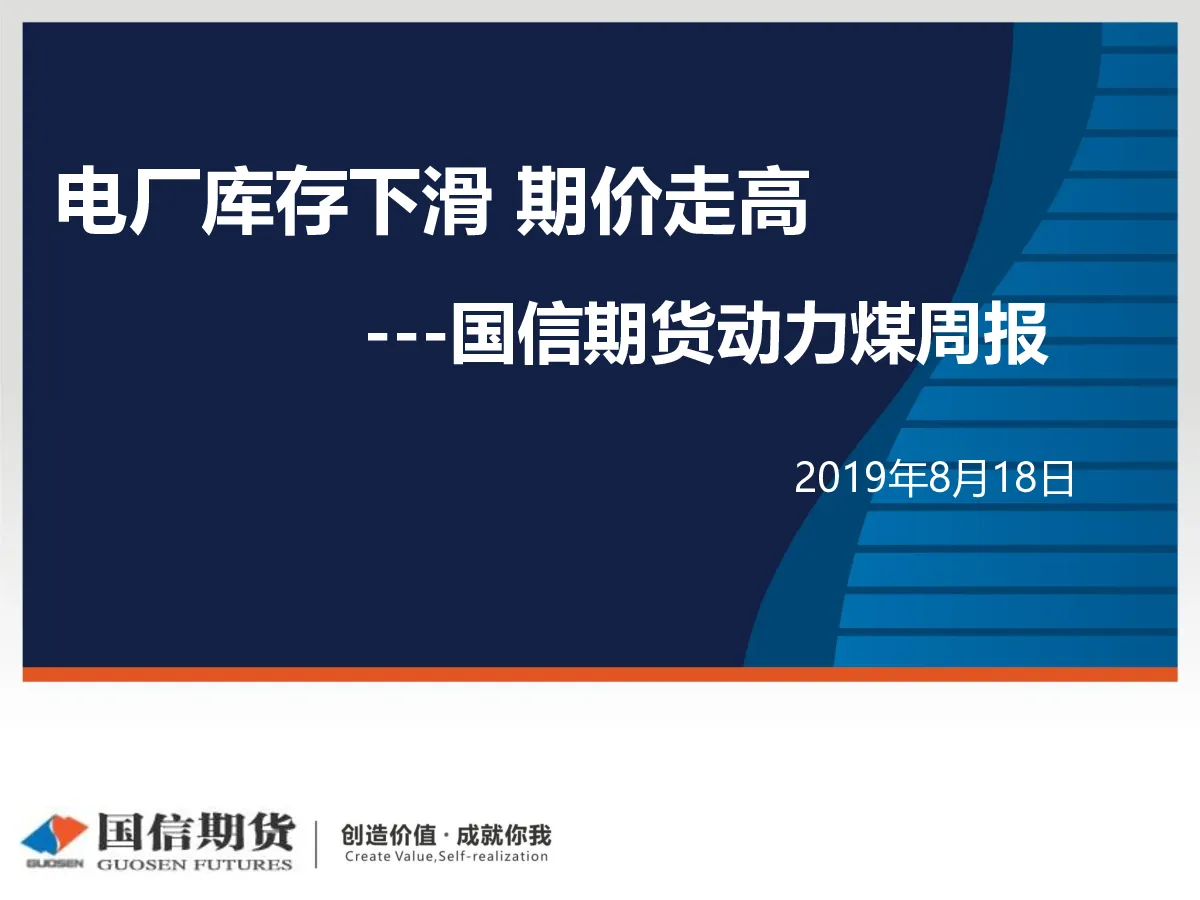 电厂库存下滑 期价走高

---国信期货动力煤周报

2019年8月18日

GUOSEN 国信期货 GUOSEN FUTURES

创造价值 · 成就你我
Create Value,Self-realization